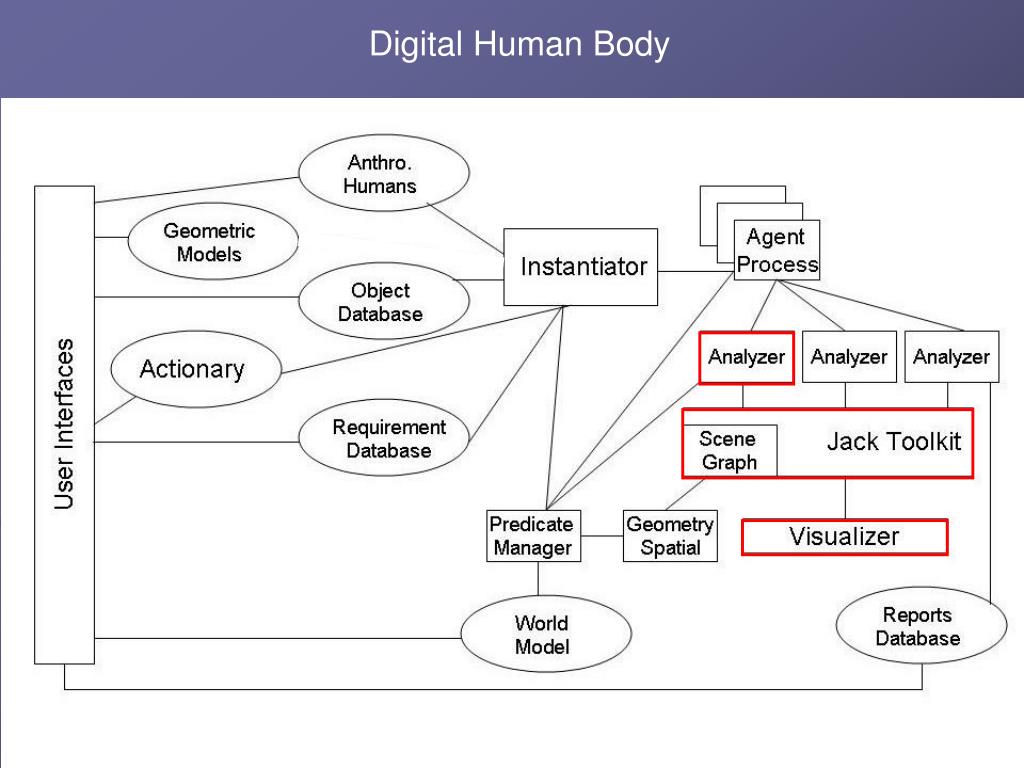 Digital Human Body

User Interfaces

Anthro. Humans

Geometric Models

Object Database

Actionary

Requirement Database

Instantiator

Agent Process

Analyzer

Analyzer

Analyzer

Scene Graph

Jack Toolkit

Predicate Manager

Geometry Spatial

Visualizer

World Model

Reports Database